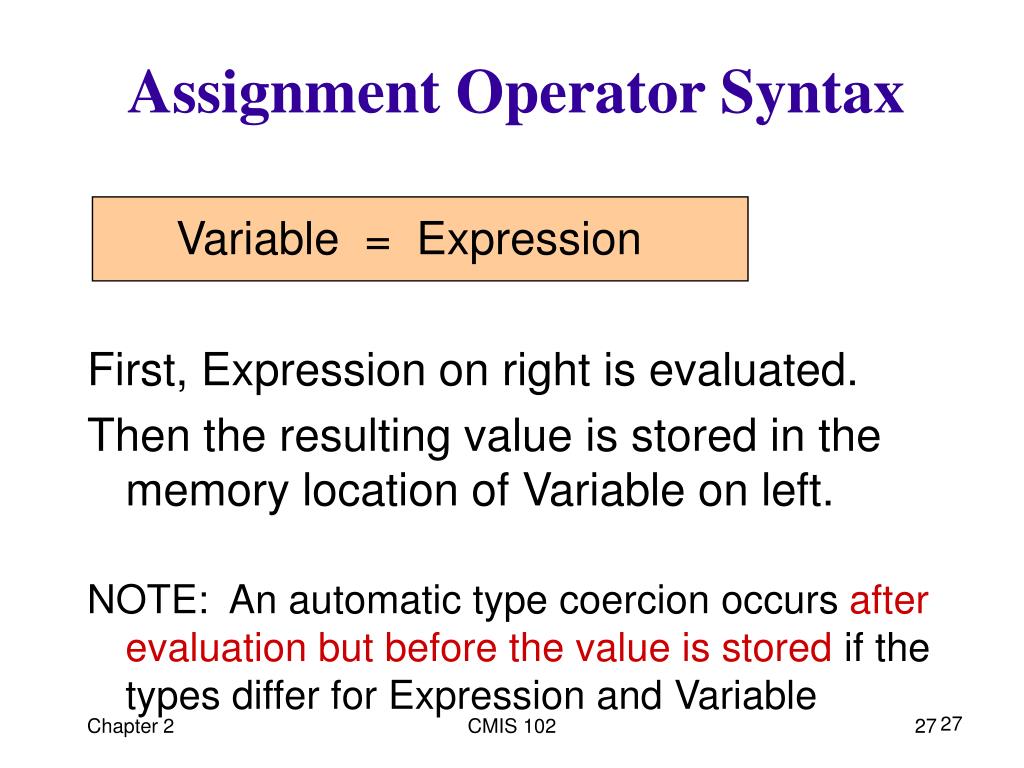 Assignment Operator Syntax

Variable = Expression

First, Expression on right is evaluated.

Then the resulting value is stored in the memory location of Variable on left.

NOTE: An automatic type coercion occurs after evaluation but before the value is stored if the types differ for Expression and Variable

Chapter 2

CMIS 102

27 27